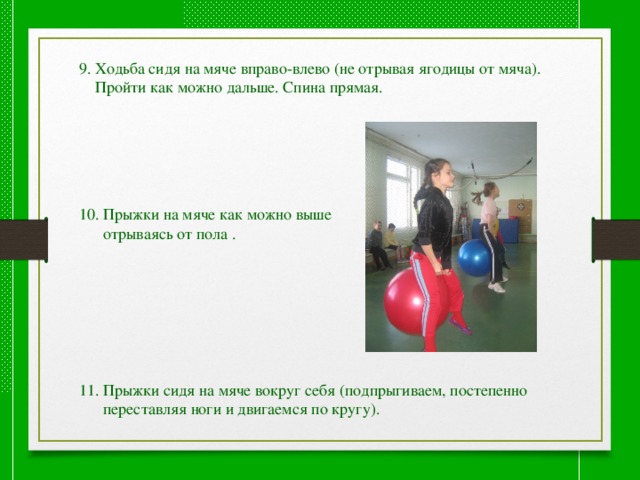 9. Ходьба сидя на мяче вправо-влево (не отрывая ягодицы от мяча). Пройти как можно дальше. Спина прямая.

10. Прыжки на мяче как можно выше отрываясь от пола .

11. Прыжки сидя на мяче вокруг себя (подпрыгиваем, постепенно переставляя ноги и двигаемся по кругу).